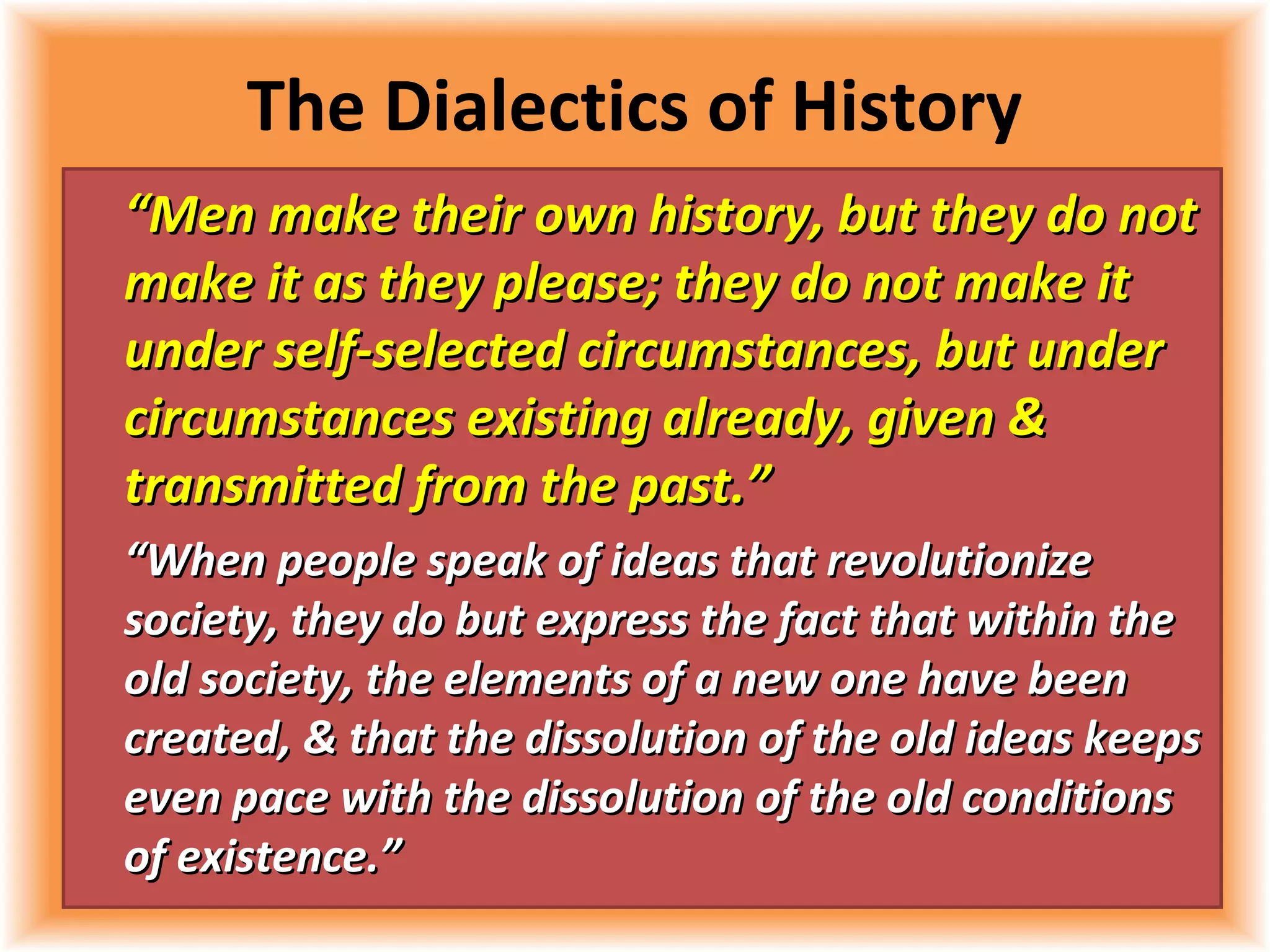 The Dialectics of History

“Men make their own history, but they do not make it as they please; they do not make it under self-selected circumstances, but under circumstances existing already, given & transmitted from the past.”

“When people speak of ideas that revolutionize society, they do but express the fact that within the old society, the elements of a new one have been created, & that the dissolution of the old ideas keeps even pace with the dissolution of the old conditions of existence.”